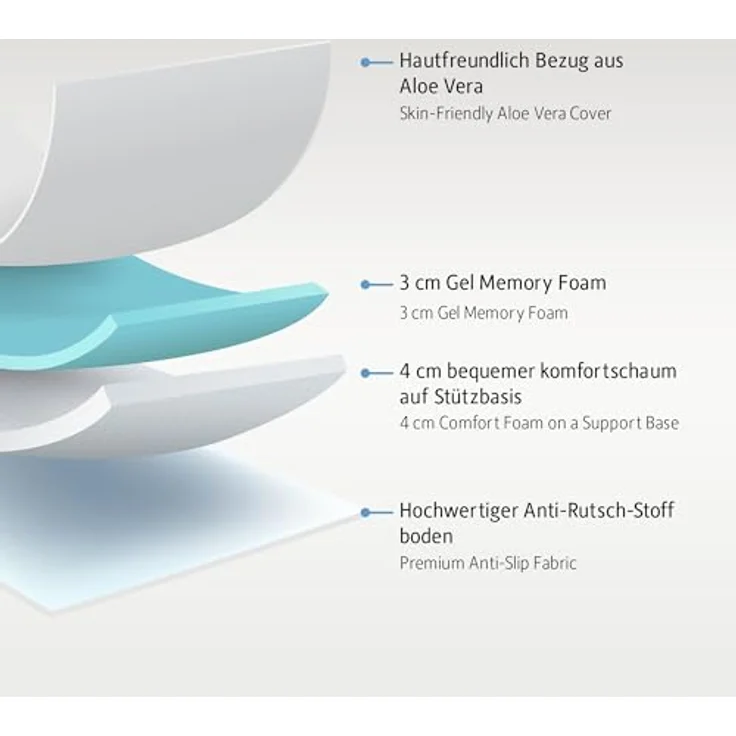 Hautfreundlich Bezug aus Aloe Vera
Skin-Friendly Aloe Vera Cover

3 cm Gel Memory Foam
3 cm Gel Memory Foam

4 cm bequemer komfortschaum auf Stützbasis
4 cm Comfort Foam on a Support Base

Hochwertiger Anti-Rutsch-Stoff boden
Premium Anti-Slip Fabric